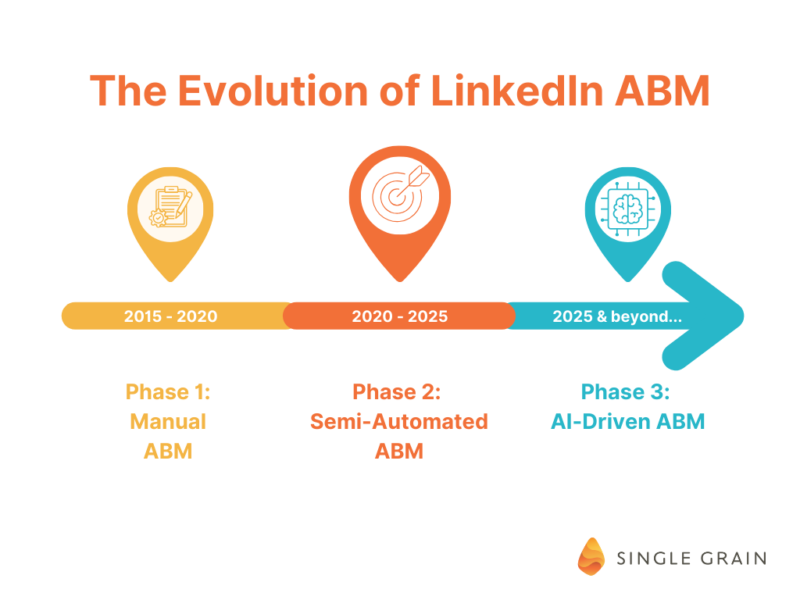 The Evolution of LinkedIn ABM

2015 - 2020

2020 - 2025

2025 & beyond...

Phase 1: Manual ABM

Phase 2: Semi-Automated ABM

Phase 3: AI-Driven ABM

SINGLE GRAIN